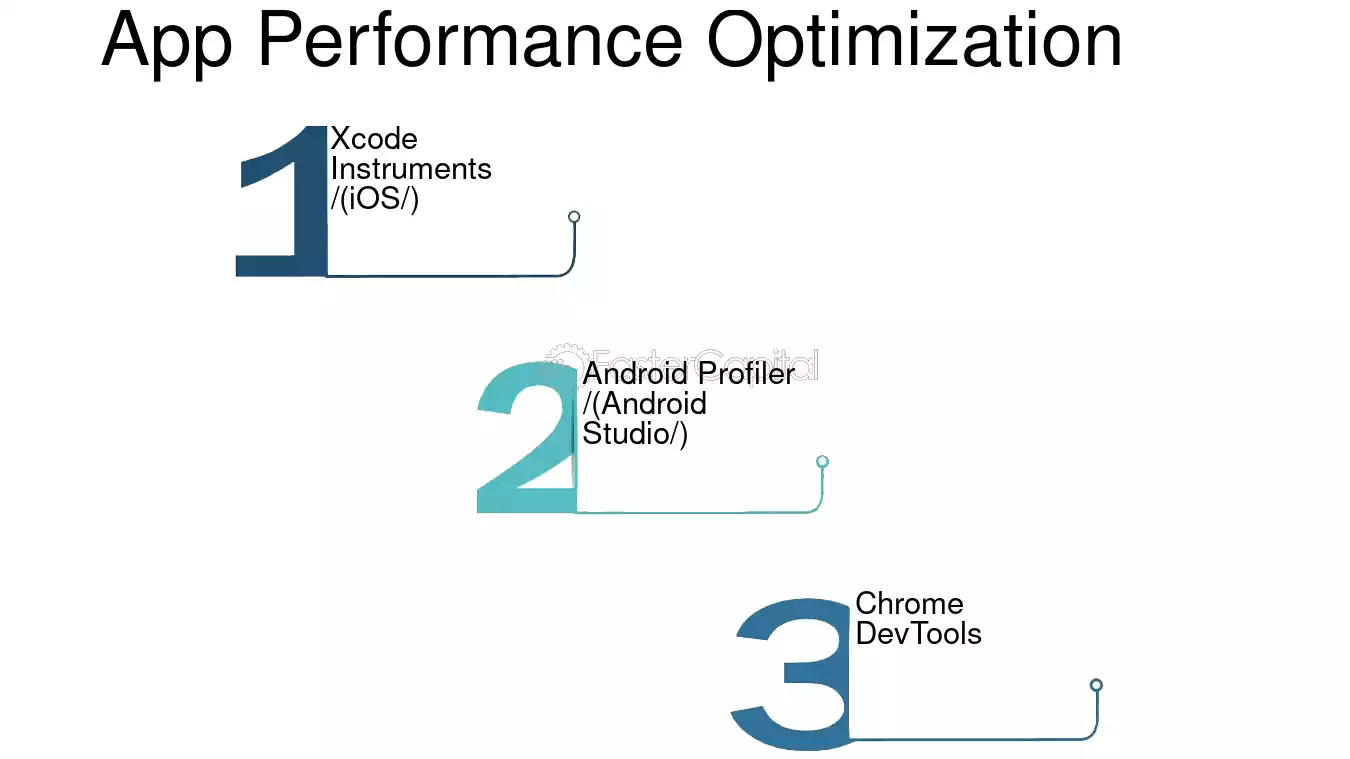 App Performance Optimization

1 Xcode Instruments /(iOS/)

FasterCapital

2 Android Profiler /(Android Studio/)

3 Chrome DevTools